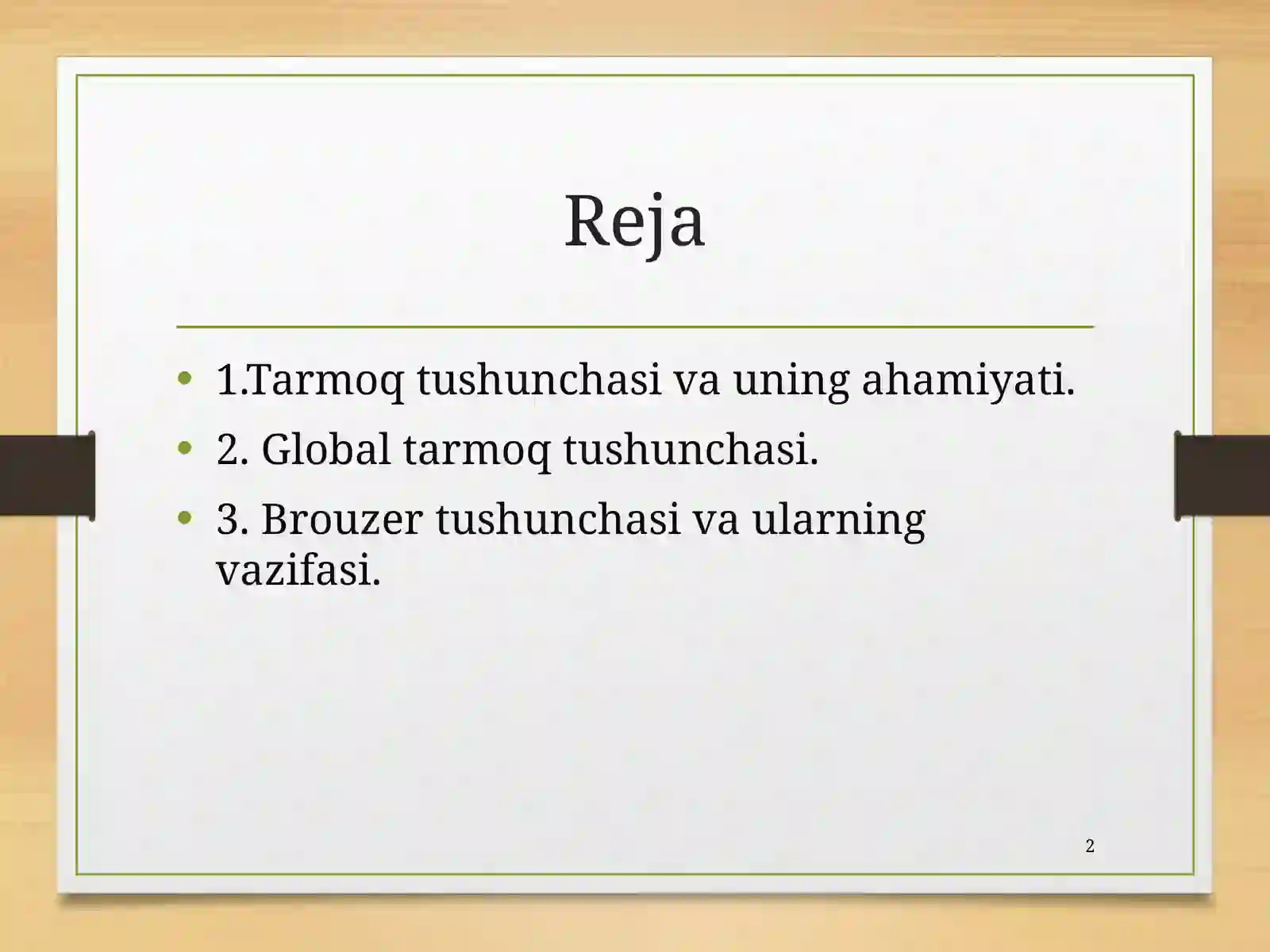 Reja

• 1.Tarmoq tushunchasi va uning ahamiyati.
• 2. Global tarmoq tushunchasi.
• 3. Brouzer tushunchasi va ularning vazifasi.

2